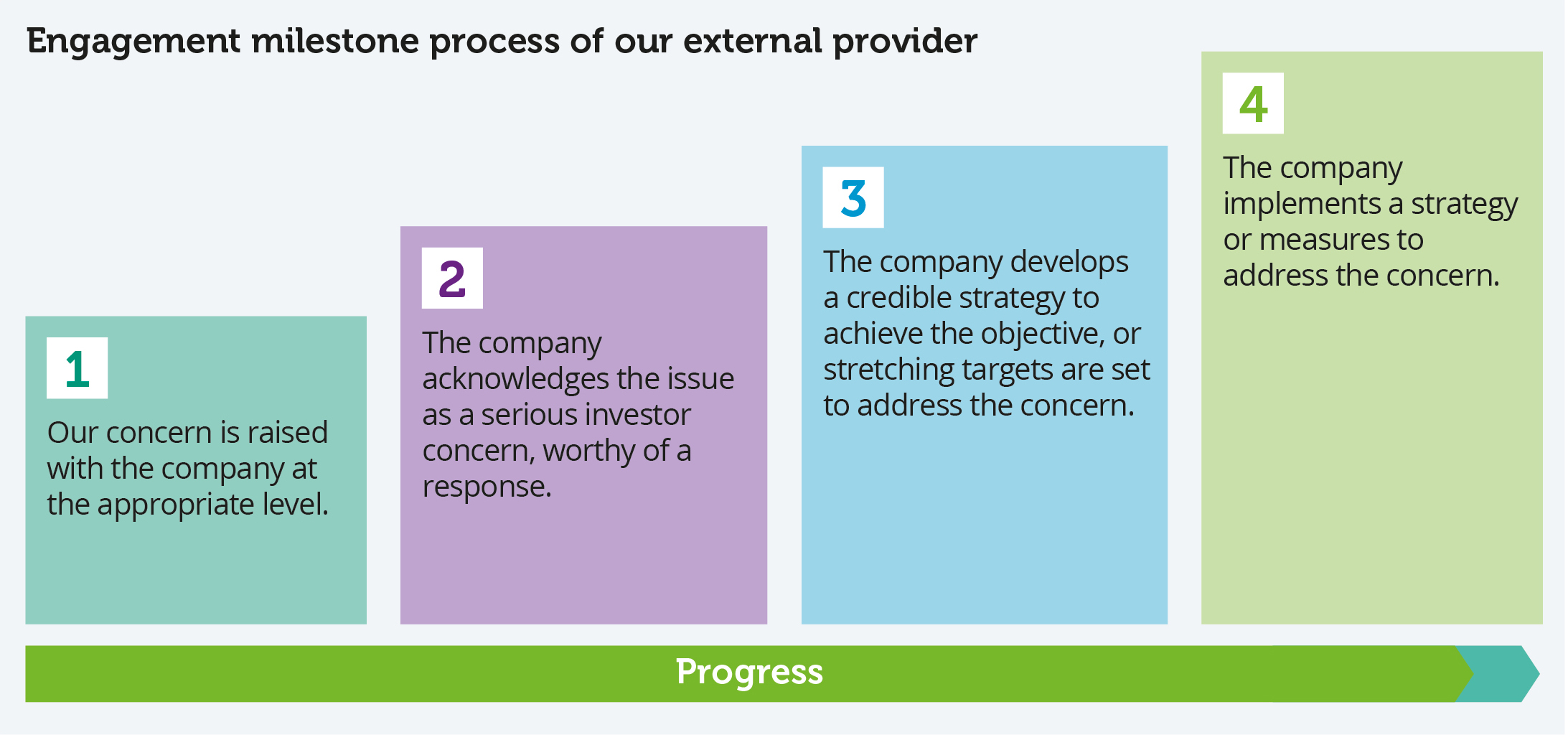 Engagement milestone process of our external provider

1
Our concern is raised with the company at the appropriate level.

2
The company acknowledges the issue as a serious investor concern, worthy of a response.

3
The company develops a credible strategy to achieve the objective, or stretching targets are set to address the concern.

4
The company implements a strategy or measures to address the concern.

Progress